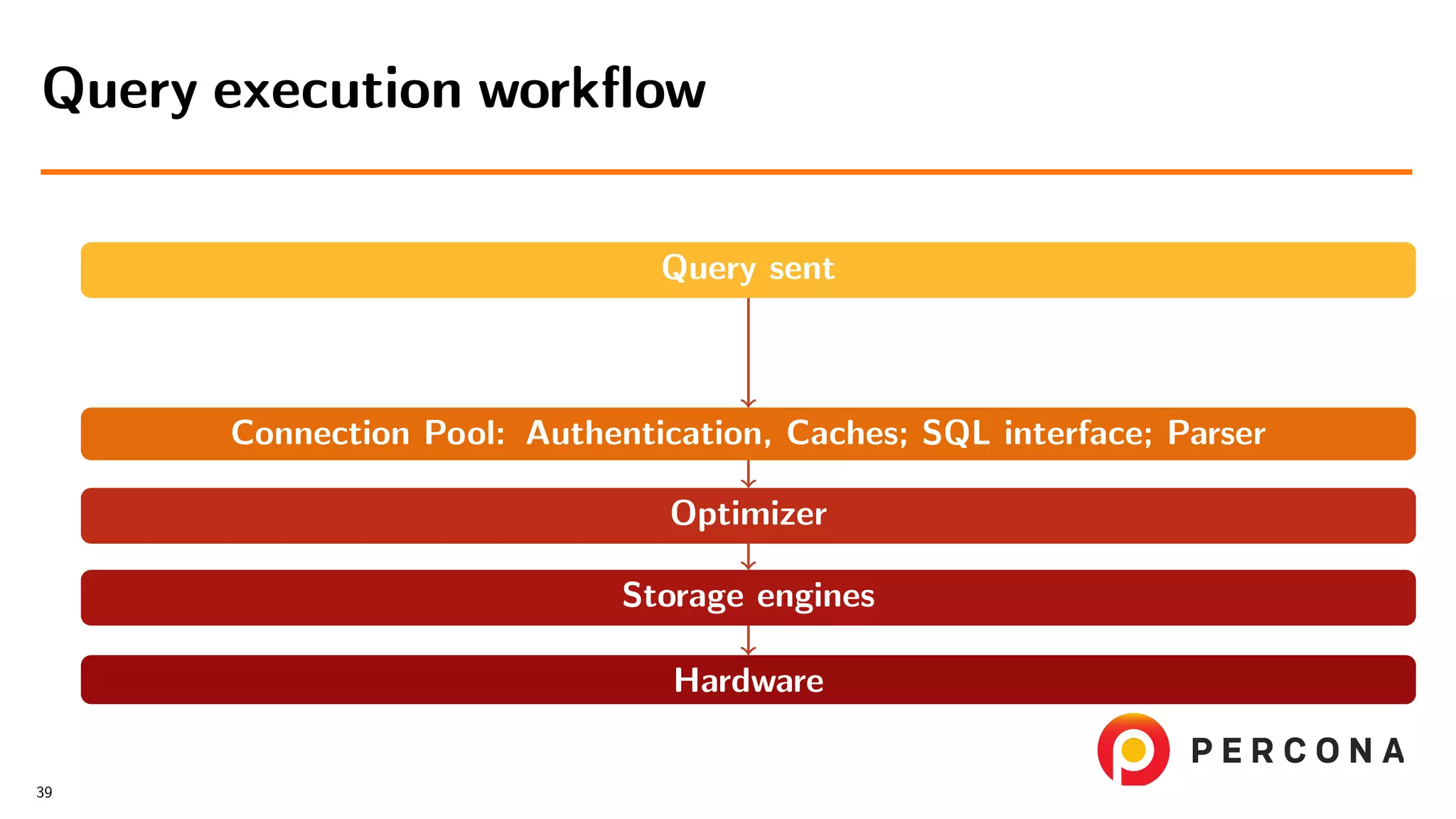 Query execution workflow

Query sent

Connection Pool: Authentication, Caches; SQL interface; Parser

Optimizer

Storage engines

Hardware

PERCONA

39